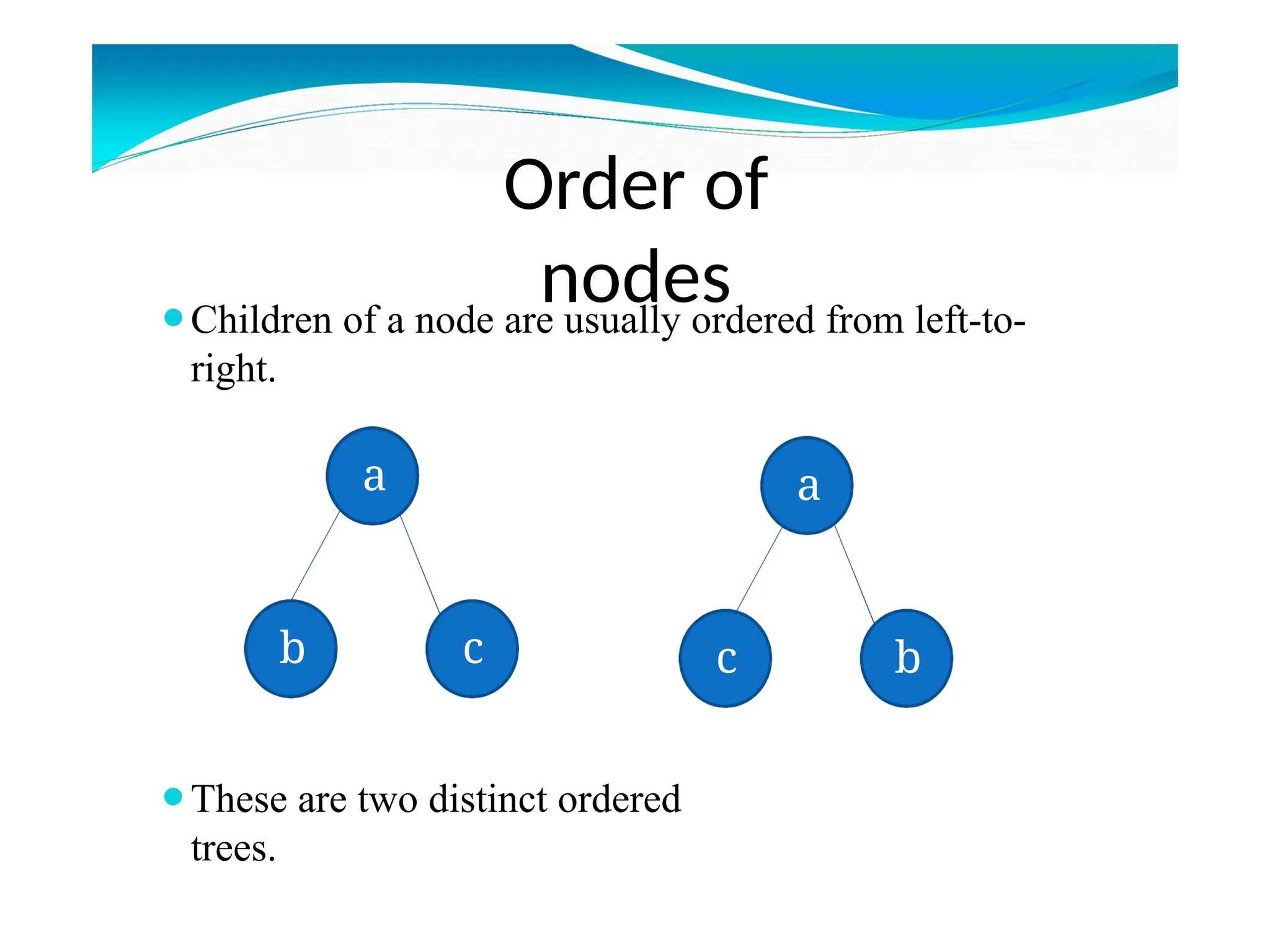 Order of nodes

Children of a node are usually ordered from left-to-right.

a

b

c

a

c

b

These are two distinct ordered trees.